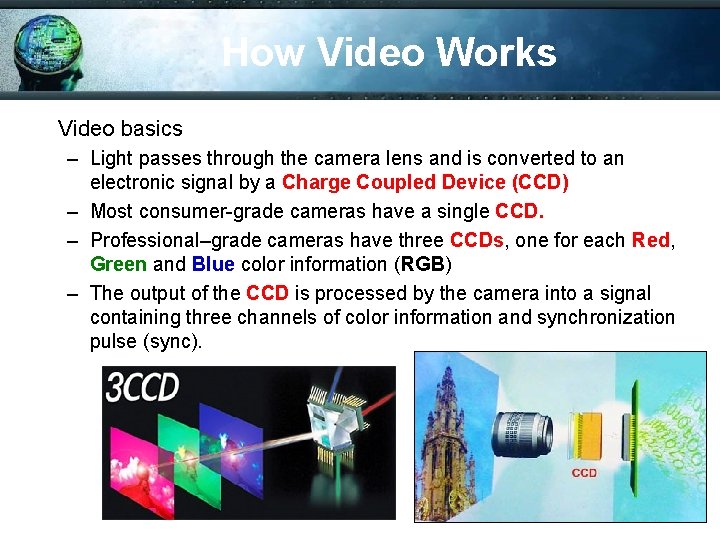 How Video Works

Video basics

– Light passes through the camera lens and is converted to an electronic signal by a Charge Coupled Device (CCD)

– Most consumer-grade cameras have a single CCD.

– Professional–grade cameras have three CCDs, one for each Red, Green and Blue color information (RGB)

– The output of the CCD is processed by the camera into a signal containing three channels of color information and synchronization pulse (sync).

3CCD

CCD